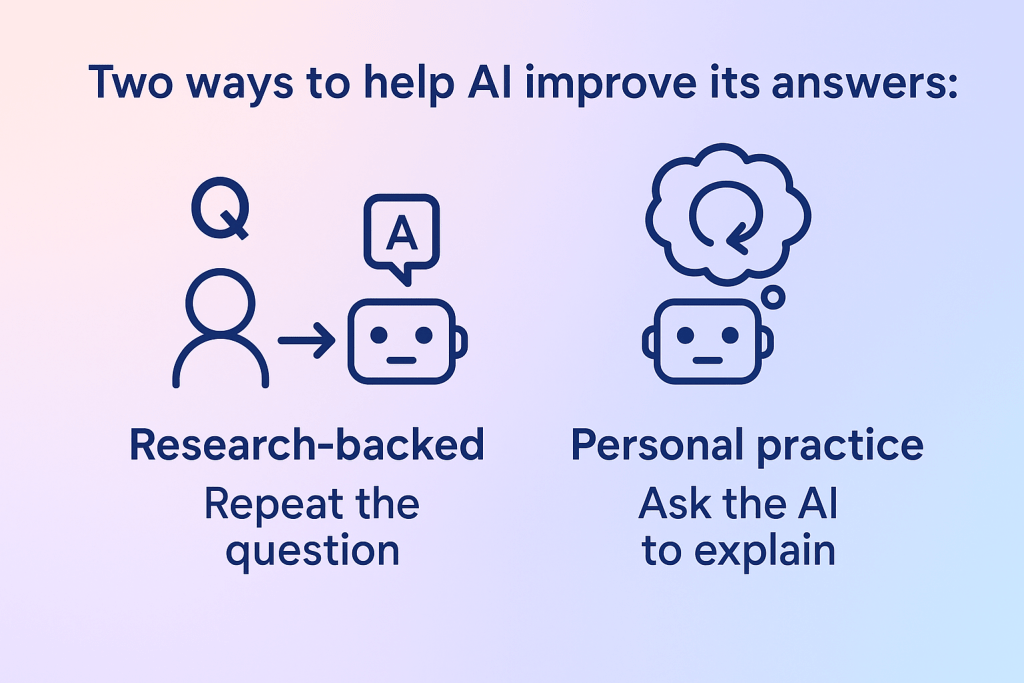 Two ways to help AI improve its answers:

Q

A

Research-backed
Repeat the question

Personal practice
Ask the AI to explain